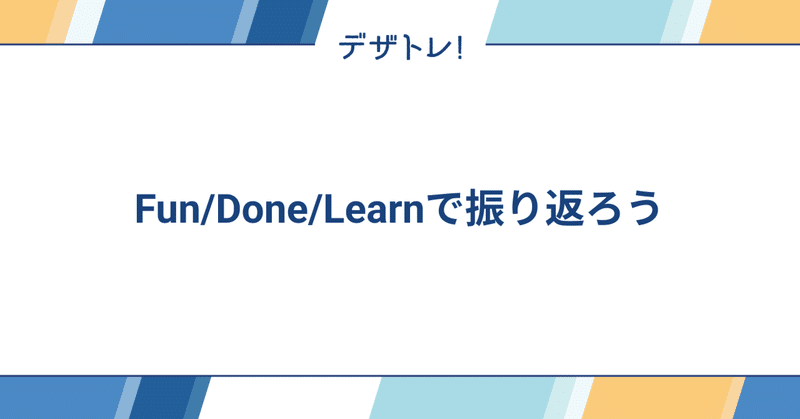 デザトレ!

Fun/Done/Learnで振り返ろう